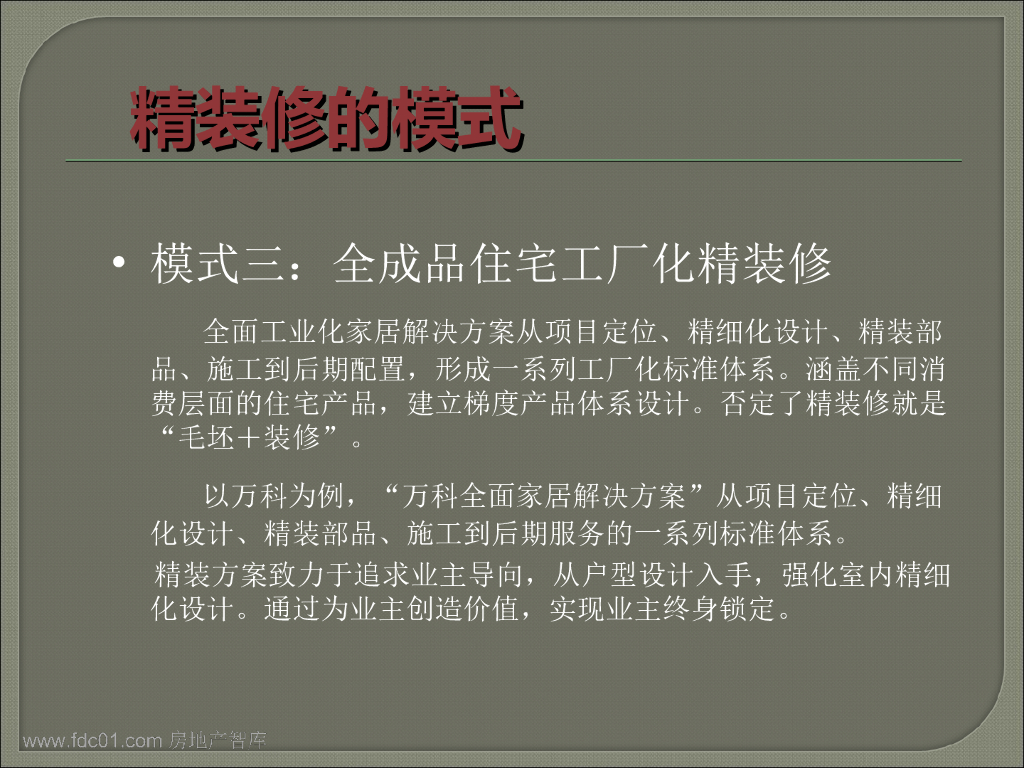 精装修的模式

• 模式三：全成品住宅工厂化精装修

全面工业化家居解决方案从项目定位、精细化设计、精装部品、施工到后期配置，形成一系列工厂化标准体系。涵盖不同消费层面的住宅产品，建立梯度产品体系设计。否定了精装修就是“毛坯＋装修”。

以万科为例，“万科全面家居解决方案”从项目定位、精细化设计、精装部品、施工到后期服务的一系列标准体系。

精装方案致力于追求业主导向，从户型设计入手，强化室内精细化设计。通过为业主创造价值，实现业主终身锁定。

www.fdc01.com 房地产智库